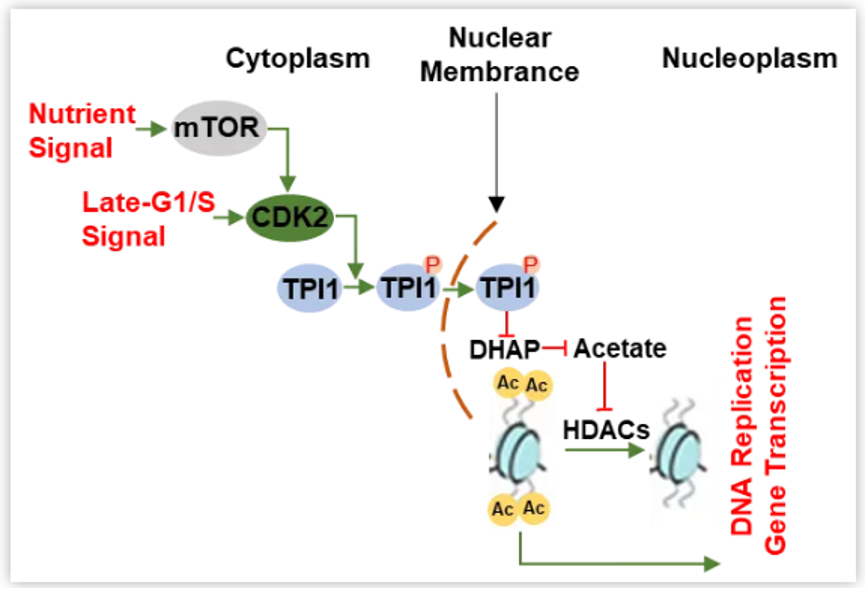 Cytoplasm

Nuclear Membrance

Nucleoplasm

Nutrient Signal

mTOR

Late-G1/S Signal

CDK2

TPI1

TPI1

P

TPI1

P

DHAP

Acetate

Ac

Ac

HDACs

Ac

Ac

DNA Replication
Gene Transcription